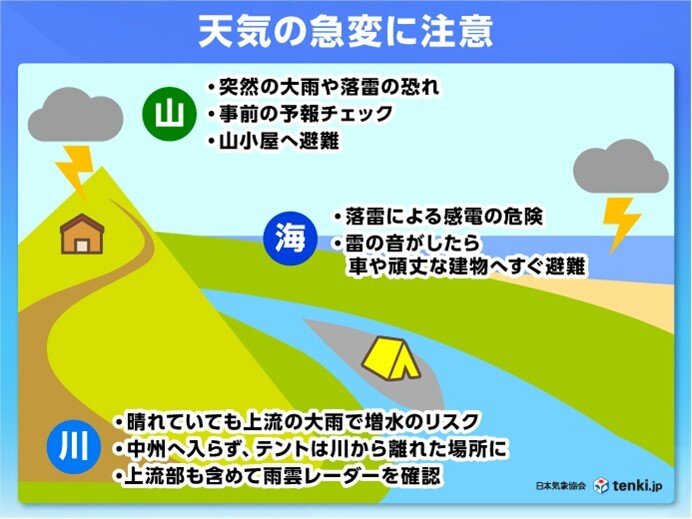 天気の急変に注意

山
・突然の大雨や落雷の恐れ
・事前の予報チェック
・山小屋へ避難

海
・落雷による感電の危険
・雷の音がしたら
車や頑丈な建物へすぐ避難

川
・晴れていても上流の大雨で増水のリスク
・中州へ入らず、テントは川から離れた場所に
・上流部も含めて雨雲レーダーを確認

日本気象協会 tenki.jp